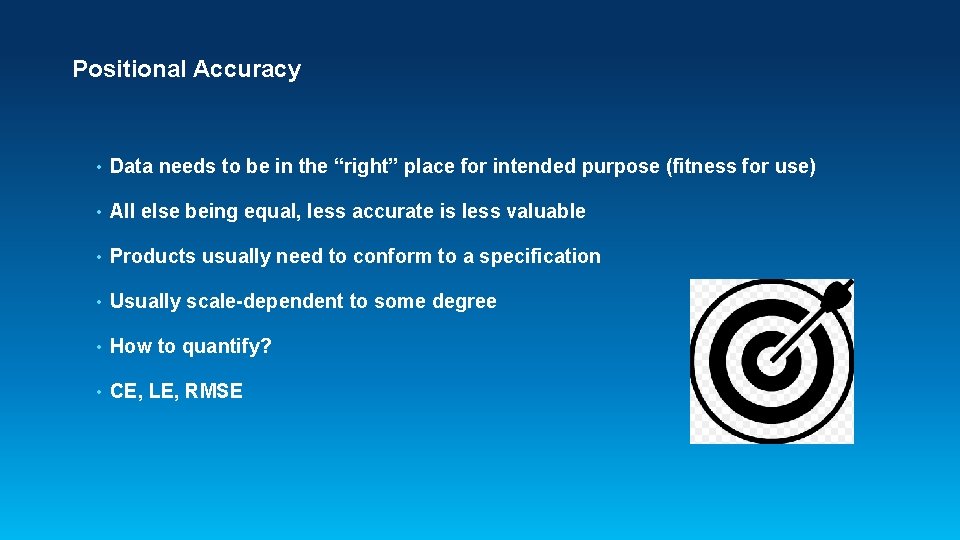 Positional Accuracy

• Data needs to be in the “right” place for intended purpose (fitness for use)

• All else being equal, less accurate is less valuable

• Products usually need to conform to a specification

• Usually scale-dependent to some degree

• How to quantify?

• CE, LE, RMSE